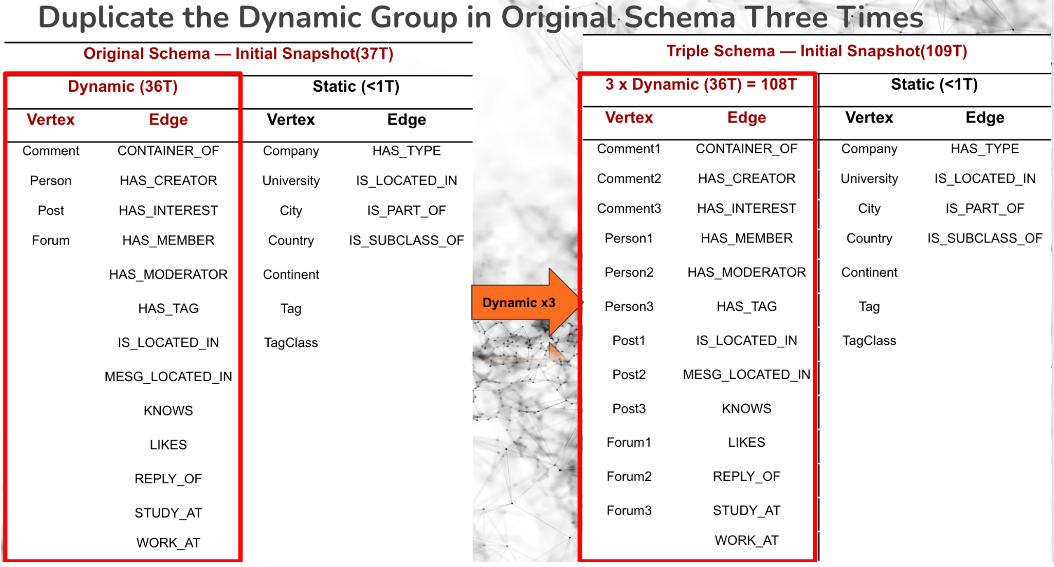 Duplicate the Dynamic Group in Original Schema Three Times

Original Schema — Initial Snapshot(37T)

| Dynamic (36T) | | Static (<1T) | |
|---|---|---|---|
| Vertex | Edge | Vertex | Edge |
| Comment | CONTAINER_OF | Company | HAS_TYPE |
| Person | HAS_CREATOR | University | IS_LOCATED_IN |
| Post | HAS_INTEREST | City | IS_PART_OF |
| Forum | HAS_MEMBER | Country | IS_SUBCLASS_OF |
| | HAS_MODERATOR | Continent | |
| | HAS_TAG | Tag | |
| | IS_LOCATED_IN | TagClass | |
| | MESG_LOCATED_IN | | |
| | KNOWS | | |
| | LIKES | | |
| | REPLY_OF | | |
| | STUDY_AT | | |
| | WORK_AT | | |

Dynamic x3

Triple Schema — Initial Snapshot(109T)

| 3 x Dynamic (36T) = 108T | | Static (<1T) | |
|---|---|---|---|
| Vertex | Edge | Vertex | Edge |
| Comment1 | CONTAINER_OF | Company | HAS_TYPE |
| Comment2 | HAS_CREATOR | University | IS_LOCATED_IN |
| Comment3 | HAS_INTEREST | City | IS_PART_OF |
| Person1 | HAS_MEMBER | Country | IS_SUBCLASS_OF |
| Person2 | HAS_MODERATOR | Continent | |
| Person3 | HAS_TAG | Tag | |
| Post1 | IS_LOCATED_IN | TagClass | |
| Post2 | MESG_LOCATED_IN | | |
| Post3 | KNOWS | | |
| Forum1 | LIKES | | |
| Forum2 | REPLY_OF | | |
| Forum3 | STUDY_AT | | |
| | WORK_AT | | |